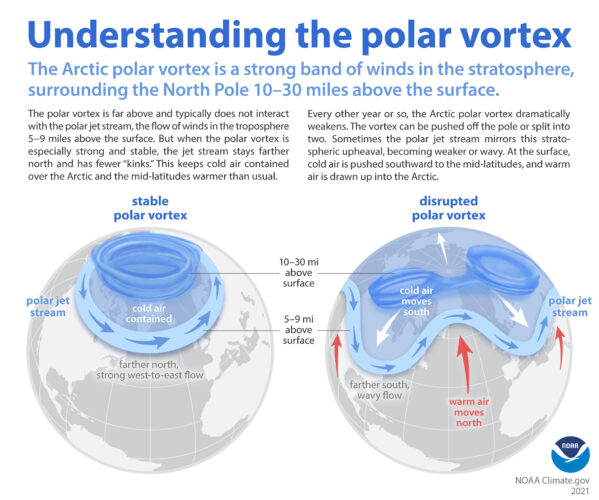 Understanding the polar vortex

The Arctic polar vortex is a strong band of winds in the stratosphere, surrounding the North Pole 10–30 miles above the surface.

The polar vortex is far above and typically does not interact with the polar jet stream, the flow of winds in the troposphere 5–9 miles above the surface. But when the polar vortex is especially strong and stable, the jet stream stays farther north and has fewer "kinks." This keeps cold air contained over the Arctic and the mid-latitudes warmer than usual.

Every other year or so, the Arctic polar vortex dramatically weakens. The vortex can be pushed off the pole or split into two. Sometimes the polar jet stream mirrors this stratospheric upheaval, becoming weaker or wavy. At the surface, cold air is pushed southward to the mid-latitudes, and warm air is drawn up into the Arctic.

stable polar vortex

polar jet stream

cold air contained

farther north, strong west-to-east flow

10–30 mi above surface

5–9 mi above surface

disrupted polar vortex

cold air moves south

polar jet stream

farther south, wavy flow

warm air moves north

NOAA

NOAA Climate.gov 2021